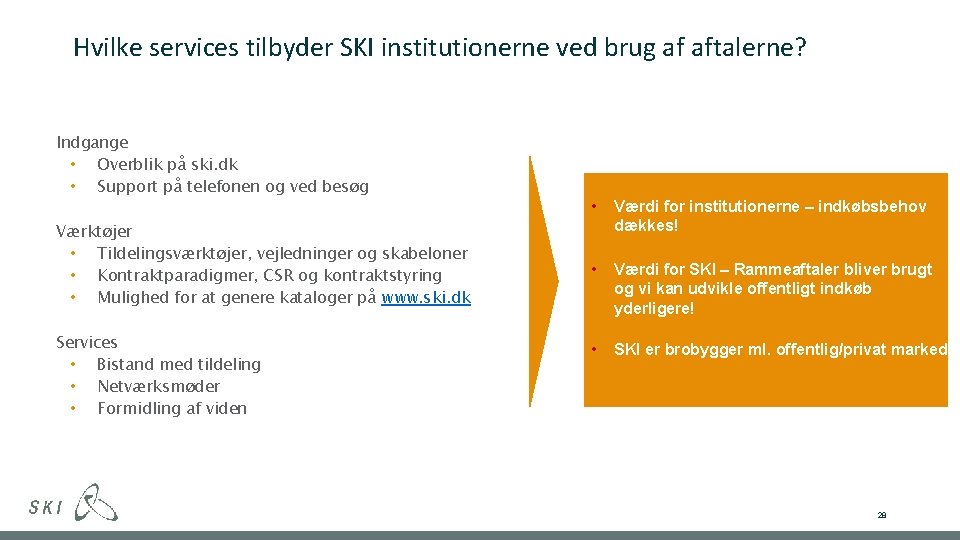 Hvilke services tilbyder SKI institutionerne ved brug af aftalerne?

Indgange
• Overblik på ski.dk
• Support på telefonen og ved besøg

Værktøjer
• Tildelingsværktøjer, vejledninger og skabeloner
• Kontraktparadigmer, CSR og kontraktstyring
• Mulighed for at genere kataloger på www.ski.dk

Services
• Bistand med tildeling
• Netværksmøder
• Formidling af viden

• Værdi for institutionerne – indkøbsbehov dækkes!
• Værdi for SKI – Rammeaftaler bliver brugt og vi kan udvikle offentligt indkøb yderligere!
• SKI er brobygger ml. offentlig/privat marked

SKI

28